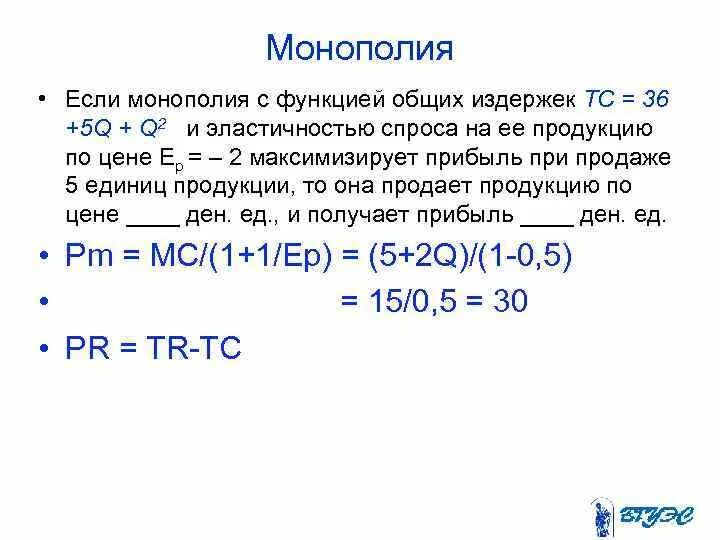 Монополия

• Если монополия с функцией общих издержек $TC = 36 + 5Q + Q^2$ и эластичностью спроса на ее продукцию по цене $E_p = -2$ максимизирует прибыль при продаже 5 единиц продукции, то она продает продукцию по цене ____ ден. ед., и получает прибыль ____ ден. ед.

• Pm = MC/(1+1/Ep) = (5+2Q)/(1-0,5)

• = 15/0,5 = 30

• PR = TR-TC

ВГУЭС